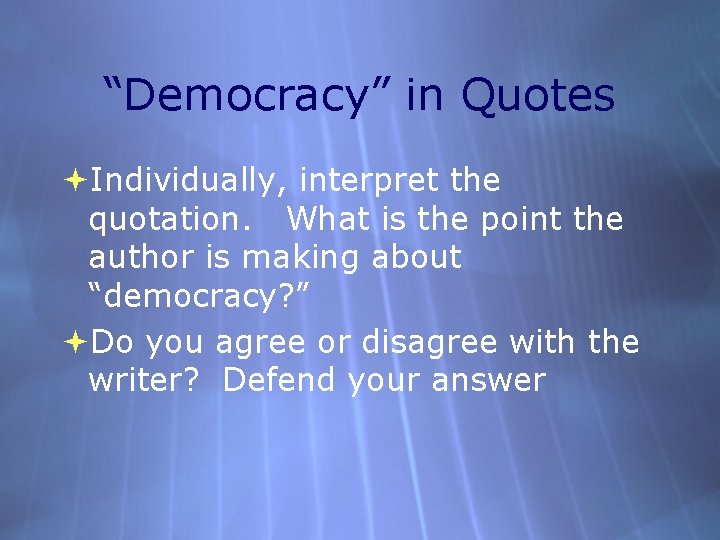 “Democracy” in Quotes

Individually, interpret the quotation. What is the point the author is making about “democracy?”

Do you agree or disagree with the writer? Defend your answer